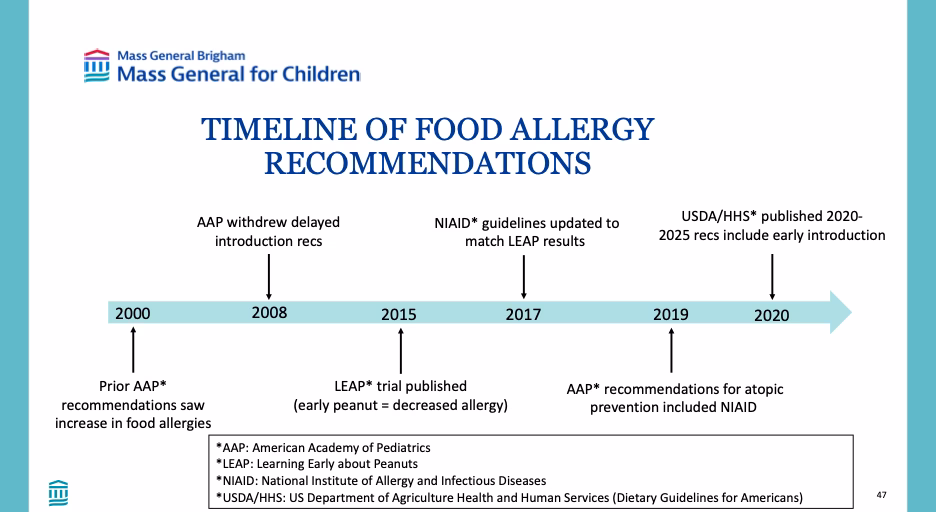 Mass General Brigham
Mass General for Children

TIMELINE OF FOOD ALLERGY RECOMMENDATIONS

AAP withdrew delayed introduction recs

NIAID* guidelines updated to match LEAP results

USDA/HHS* published 2020-2025 recs include early introduction

2000

2008

2015

2017

2019

2020

Prior AAP* recommendations saw increase in food allergies

LEAP* trial published (early peanut = decreased allergy)

AAP* recommendations for atopic prevention included NIAID

*AAP: American Academy of Pediatrics
*LEAP: Learning Early about Peanuts
*NIAID: National Institute of Allergy and Infectious Diseases
*USDA/HHS: US Department of Agriculture Health and Human Services (Dietary Guidelines for Americans)

47